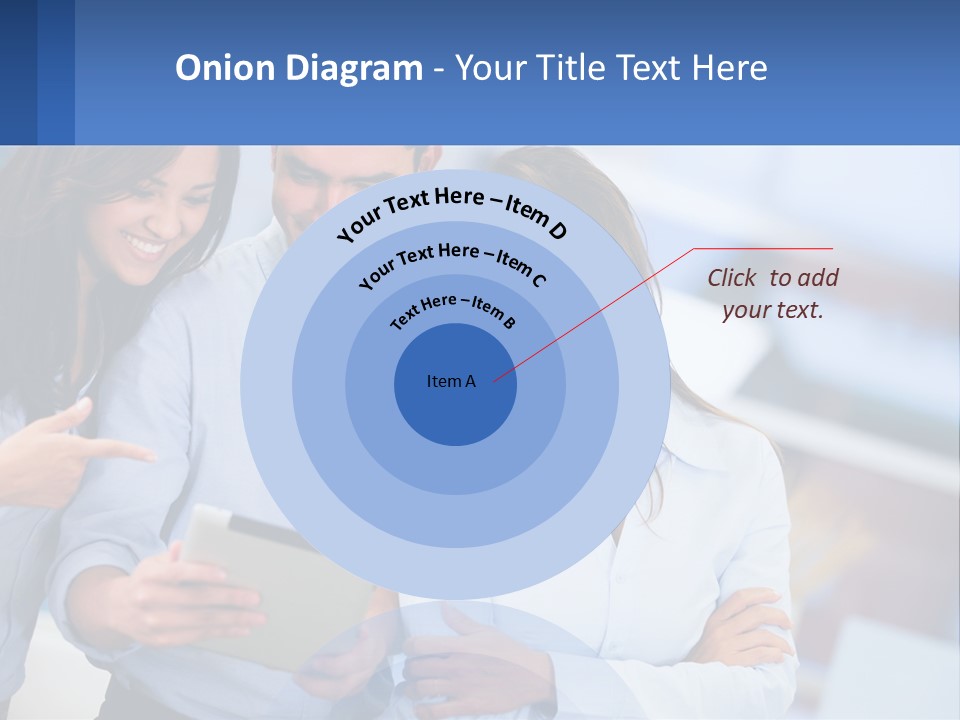 Onion Diagram - Your Title Text Here

Your Text Here – Item D

Your Text Here – Item C

Text Here – Item B

Item A

Click to add your text.